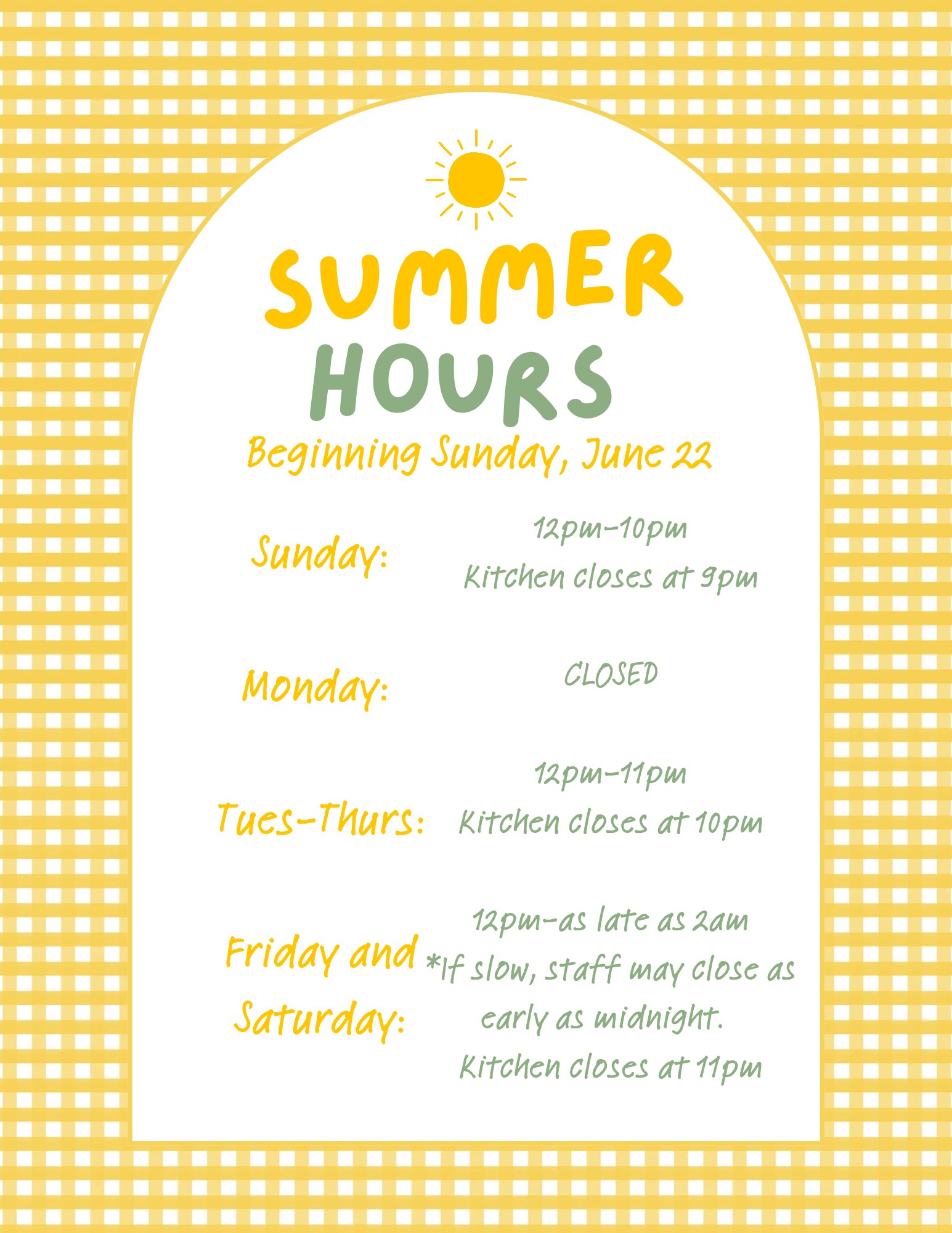 SUMMER HOURS

Beginning Sunday, June 22

Sunday: 12pm-10pm
Kitchen closes at 9pm

Monday: CLOSED

Tues-Thurs: 12pm-11pm
Kitchen closes at 10pm

Friday and Saturday: 12pm-as late as 2am
*If slow, staff may close as early as midnight.
Kitchen closes at 11pm